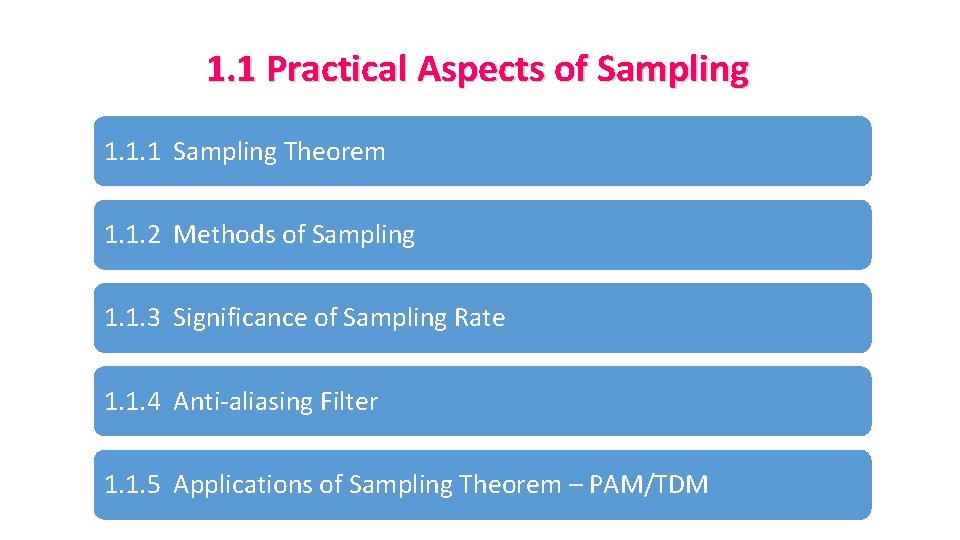 1.1 Practical Aspects of Sampling

1.1.1 Sampling Theorem

1.1.2 Methods of Sampling

1.1.3 Significance of Sampling Rate

1.1.4 Anti-aliasing Filter

1.1.5 Applications of Sampling Theorem – PAM/TDM